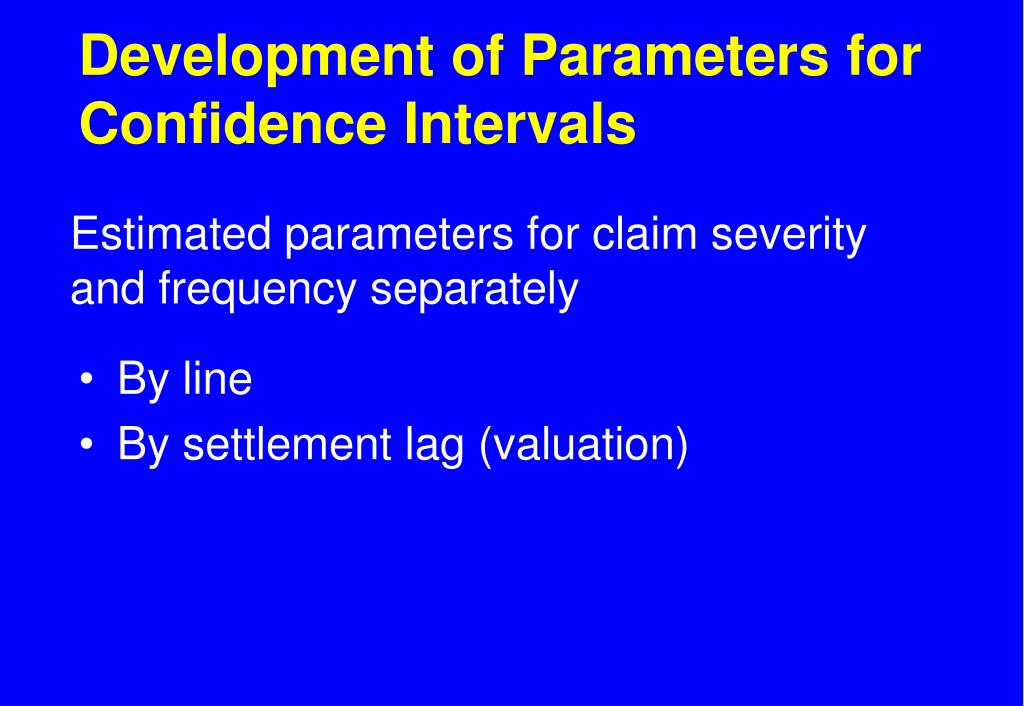 Development of Parameters for Confidence Intervals

Estimated parameters for claim severity and frequency separately

• By line
• By settlement lag (valuation)